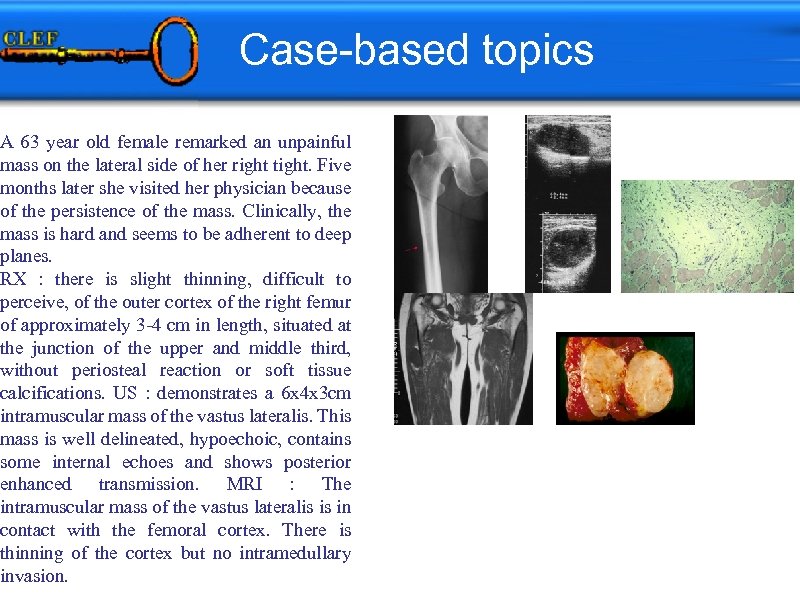 CLEF

Case-based topics

A 63 year old female remarked an unpainful mass on the lateral side of her right tight. Five months later she visited her physician because of the persistence of the mass. Clinically, the mass is hard and seems to be adherent to deep planes.
RX : there is slight thinning, difficult to perceive, of the outer cortex of the right femur of approximately 3-4 cm in length, situated at the junction of the upper and middle third, without periosteal reaction or soft tissue calcifications. US : demonstrates a 6x4x3cm intramuscular mass of the vastus lateralis. This mass is well delineated, hypoechoic, contains some internal echoes and shows posterior enhanced transmission. MRI : The intramuscular mass of the vastus lateralis is in contact with the femoral cortex. There is thinning of the cortex but no intramedullary invasion.